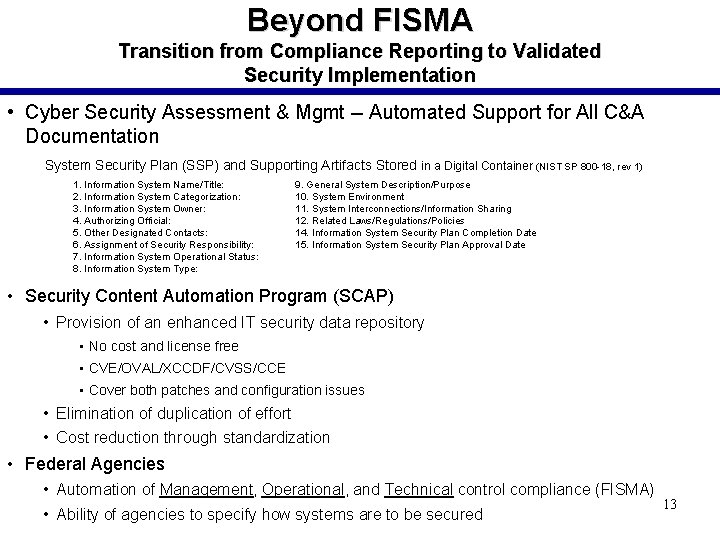 Beyond FISMA
Transition from Compliance Reporting to Validated Security Implementation

• Cyber Security Assessment & Mgmt – Automated Support for All C&A Documentation

System Security Plan (SSP) and Supporting Artifacts Stored in a Digital Container (NIST SP 800-18, rev 1)

1. Information System Name/Title:
2. Information System Categorization:
3. Information System Owner:
4. Authorizing Official:
5. Other Designated Contacts:
6. Assignment of Security Responsibility:
7. Information System Operational Status:
8. Information System Type:

9. General System Description/Purpose
10. System Environment
11. System Interconnections/Information Sharing
12. Related Laws/Regulations/Policies
14. Information System Security Plan Completion Date
15. Information System Security Plan Approval Date

• Security Content Automation Program (SCAP)
• Provision of an enhanced IT security data repository
• No cost and license free
• CVE/OVAL/XCCDF/CVSS/CCE
• Cover both patches and configuration issues
• Elimination of duplication of effort
• Cost reduction through standardization

• Federal Agencies
• Automation of Management, Operational, and Technical control compliance (FISMA)
• Ability of agencies to specify how systems are to be secured

13